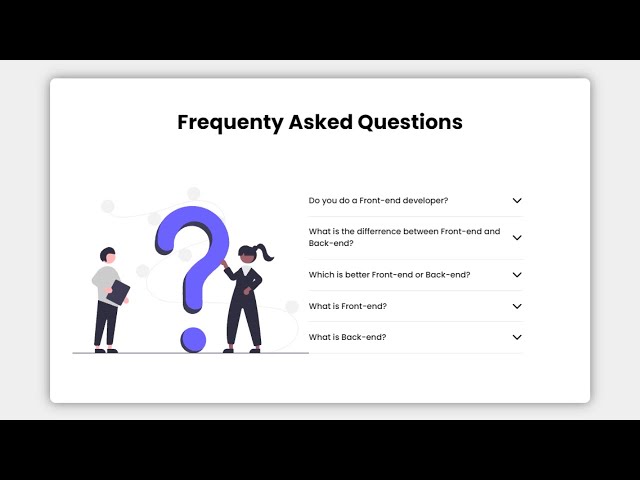 Frequenty Asked Questions

Do you do a Front-end developer?

What is the differrence between Front-end and Back-end?

Which is better Front-end or Back-end?

What is Front-end?

What is Back-end?